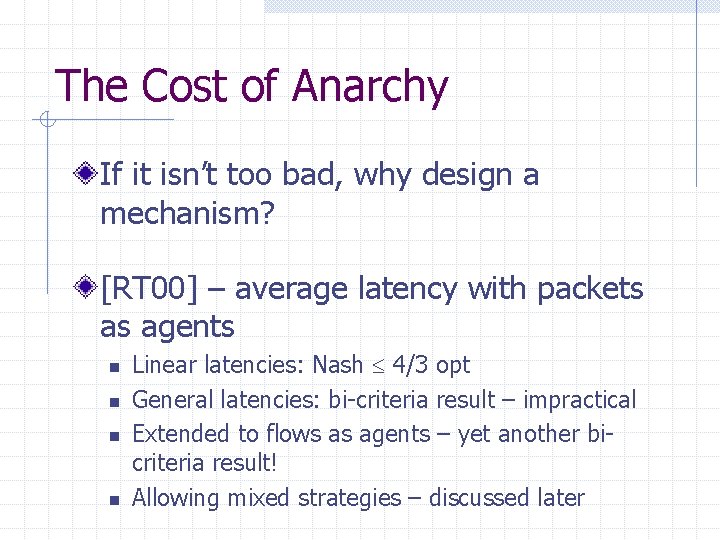 The Cost of Anarchy

If it isn't too bad, why design a mechanism?

[RT00] – average latency with packets as agents

- Linear latencies: Nash $\leq$ 4/3 opt
- General latencies: bi-criteria result – impractical
- Extended to flows as agents – yet another bi-criteria result!
- Allowing mixed strategies – discussed later